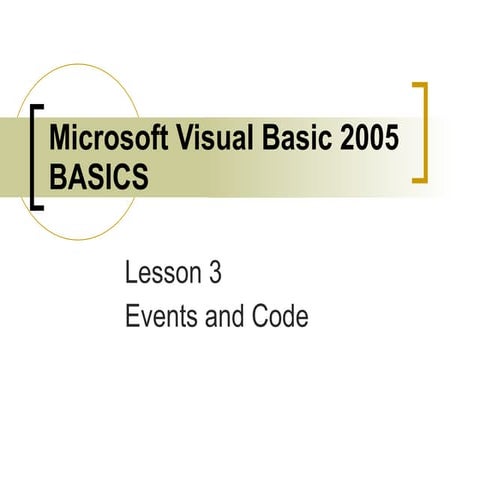 Microsoft Visual Basic 2005 BASICS

Lesson 3
Events and Code